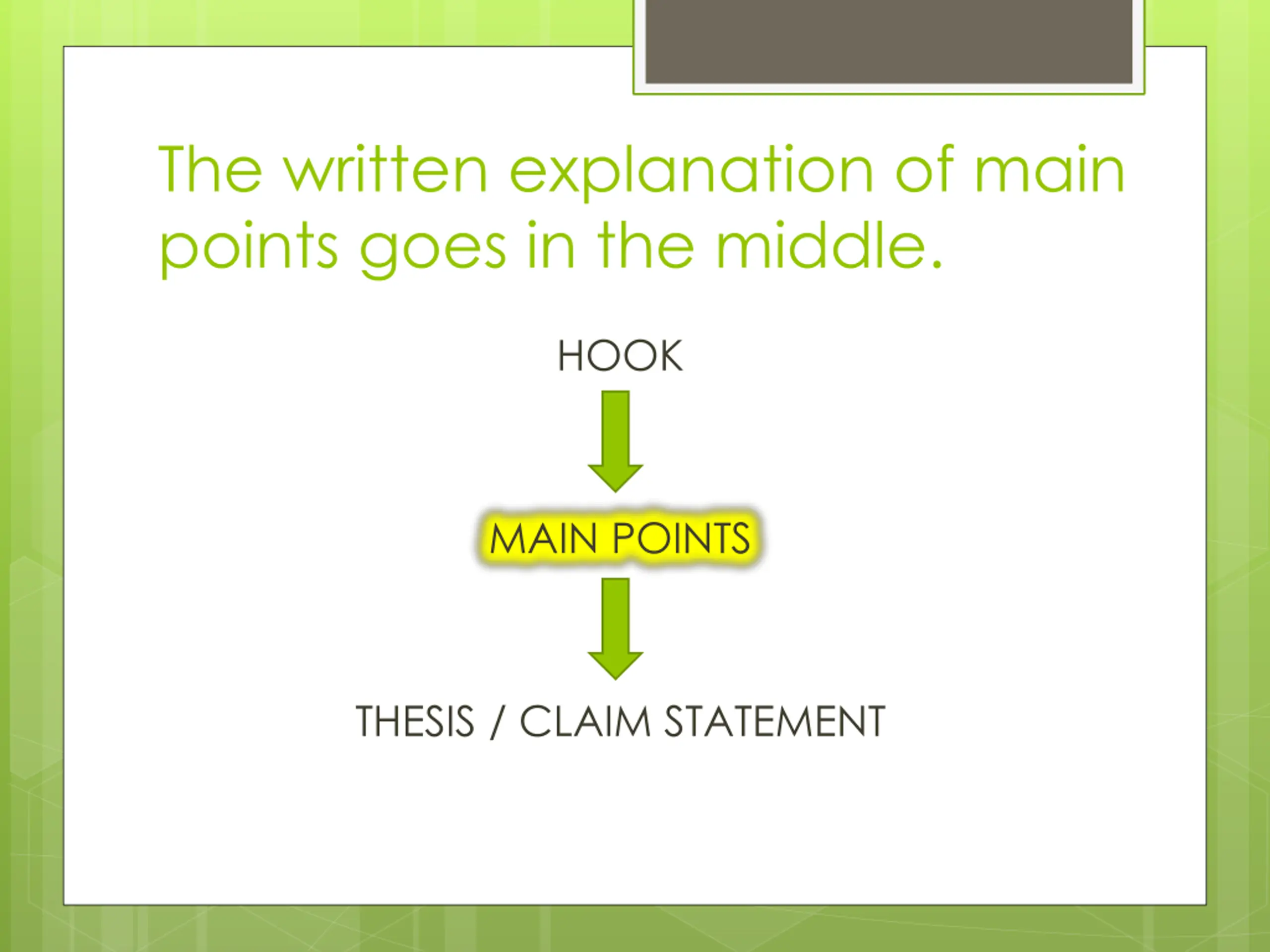 The written explanation of main points goes in the middle.

HOOK

MAIN POINTS

THESIS / CLAIM STATEMENT